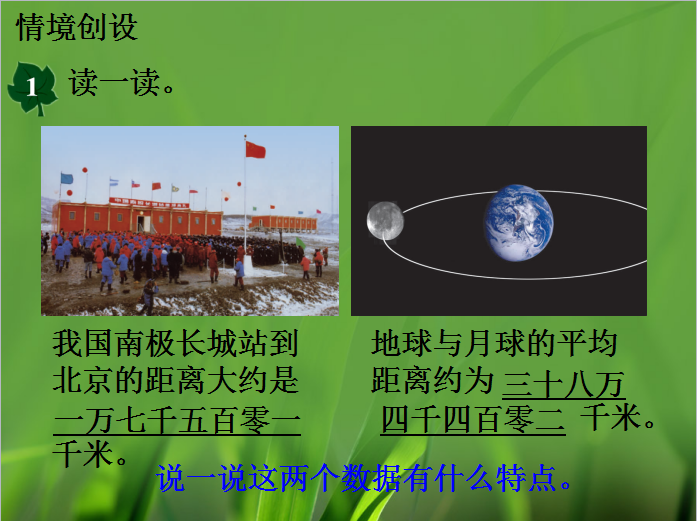 情境创设

1 读一读。

我国南极长城站到北京的距离大约是一万七千五百零一千米。

地球与月球的平均距离约为三十八万四千四百零二千米。

说一说这两个数据有什么特点。